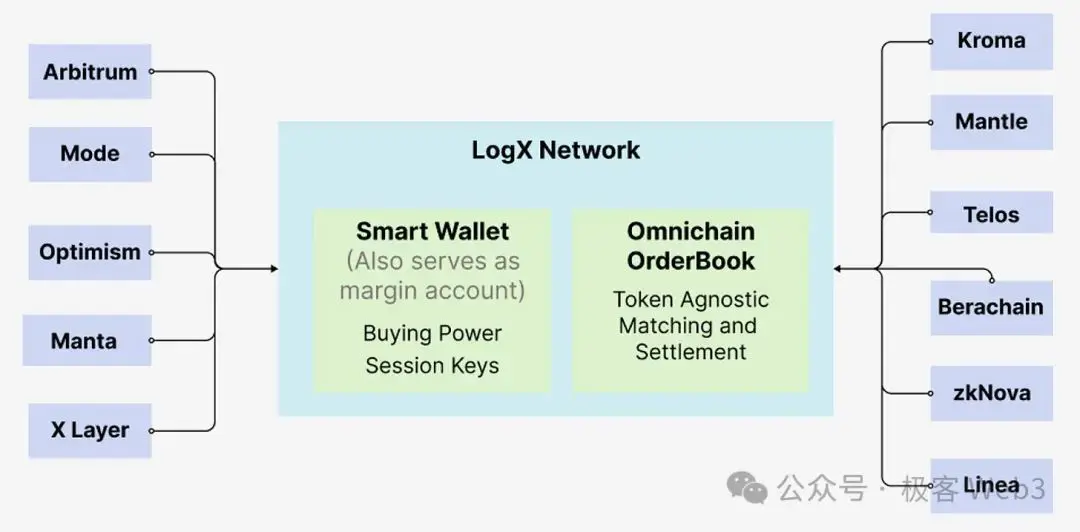 Arbitrum

Mode

Optimism

Manta

X Layer

LogX Network

Smart Wallet
(Also serves as margin account)
Buying Power
Session Keys

Omnichain OrderBook
Token Agnostic Matching and Settlement

Kroma

Mantle

Telos

Berachain

zkNova

Linea

公众号 · 极客 Web3